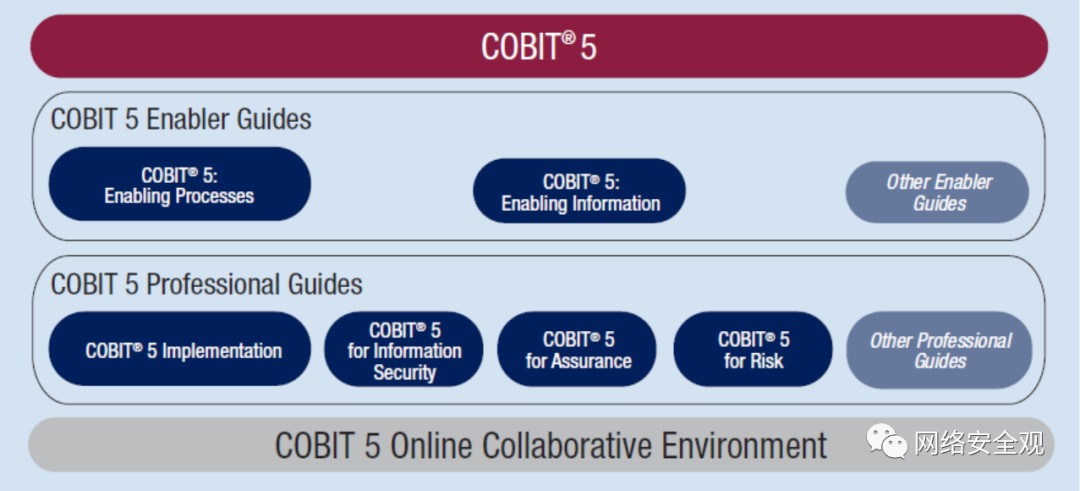 COBIT® 5

COBIT 5 Enabler Guides

COBIT® 5: Enabling Processes

COBIT® 5: Enabling Information

Other Enabler Guides

COBIT 5 Professional Guides

COBIT® 5 Implementation

COBIT® 5 for Information Security

COBIT® 5 for Assurance

COBIT® 5 for Risk

Other Professional Guides

COBIT 5 Online Collaborative Environment

网络安全观